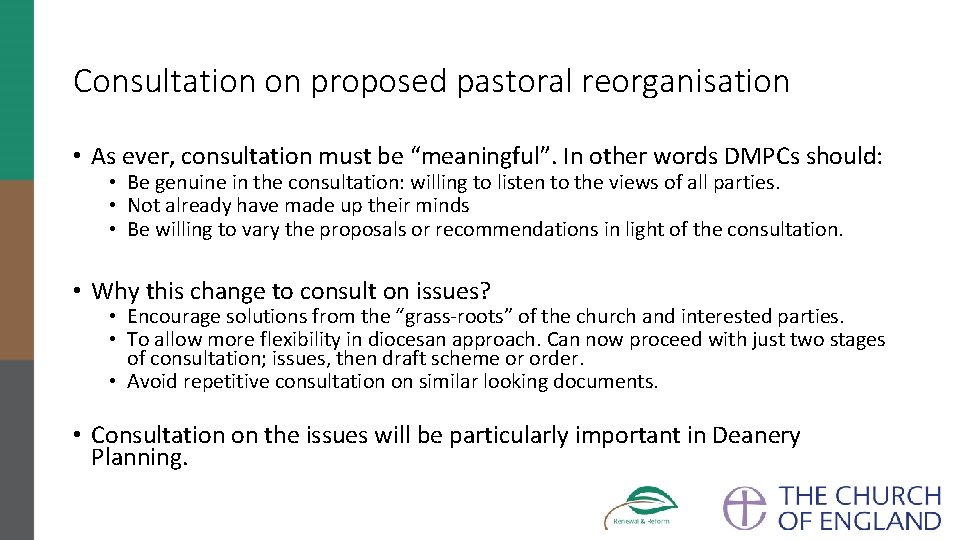 Consultation on proposed pastoral reorganisation

• As ever, consultation must be "meaningful". In other words DMPCs should:
 • Be genuine in the consultation: willing to listen to the views of all parties.
 • Not already have made up their minds
 • Be willing to vary the proposals or recommendations in light of the consultation.

• Why this change to consult on issues?
 • Encourage solutions from the "grass-roots" of the church and interested parties.
 • To allow more flexibility in diocesan approach. Can now proceed with just two stages of consultation; issues, then draft scheme or order.
 • Avoid repetitive consultation on similar looking documents.

• Consultation on the issues will be particularly important in Deanery Planning.

Renewal & Reform

THE CHURCH OF ENGLAND